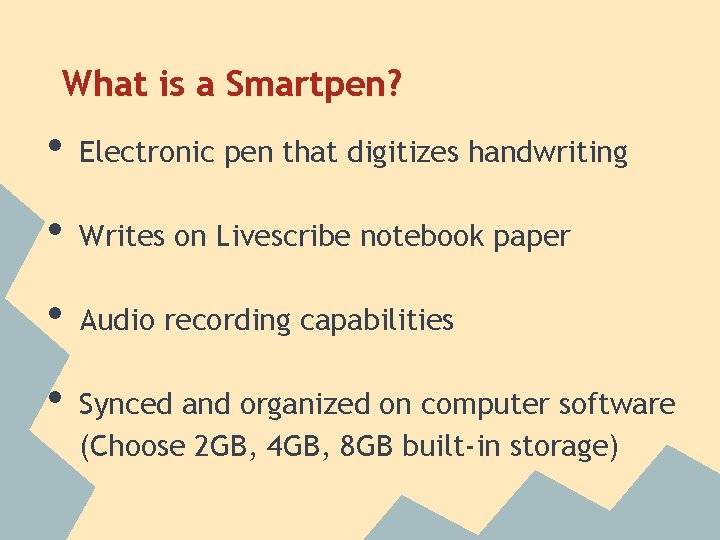 What is a Smartpen?

• Electronic pen that digitizes handwriting

• Writes on Livescribe notebook paper

• Audio recording capabilities

• Synced and organized on computer software (Choose 2GB, 4GB, 8GB built-in storage)